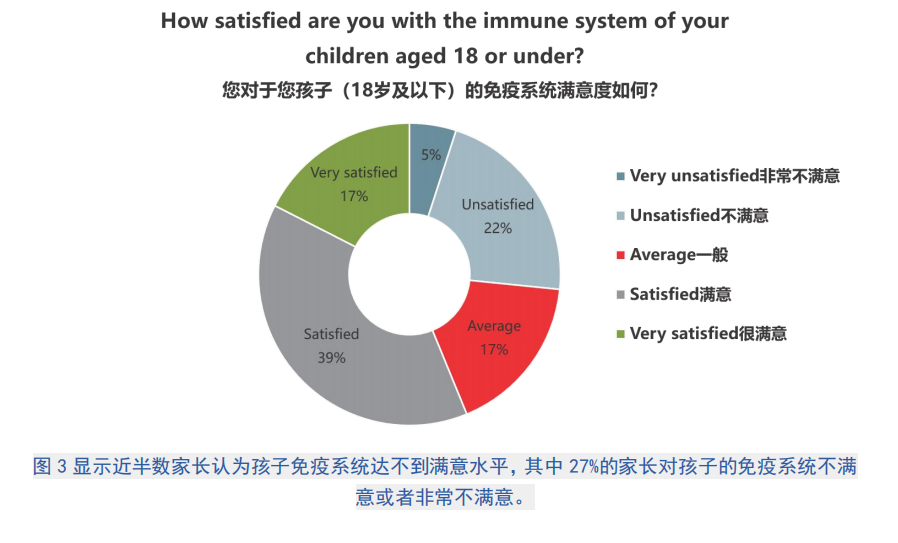 How satisfied are you with the immune system of your children aged 18 or under?
您对于您孩子（18岁及以下）的免疫系统满意度如何？

5%
Unsatisfied
22%
Average
17%
Satisfied
39%
Very satisfied
17%

Very unsatisfied非常不满意
Unsatisfied不满意
Average一般
Satisfied满意
Very satisfied很满意

图 3 显示近半数家长认为孩子免疫系统达不到满意水平，其中 27%的家长对孩子的免疫系统不满意或者非常不满意。